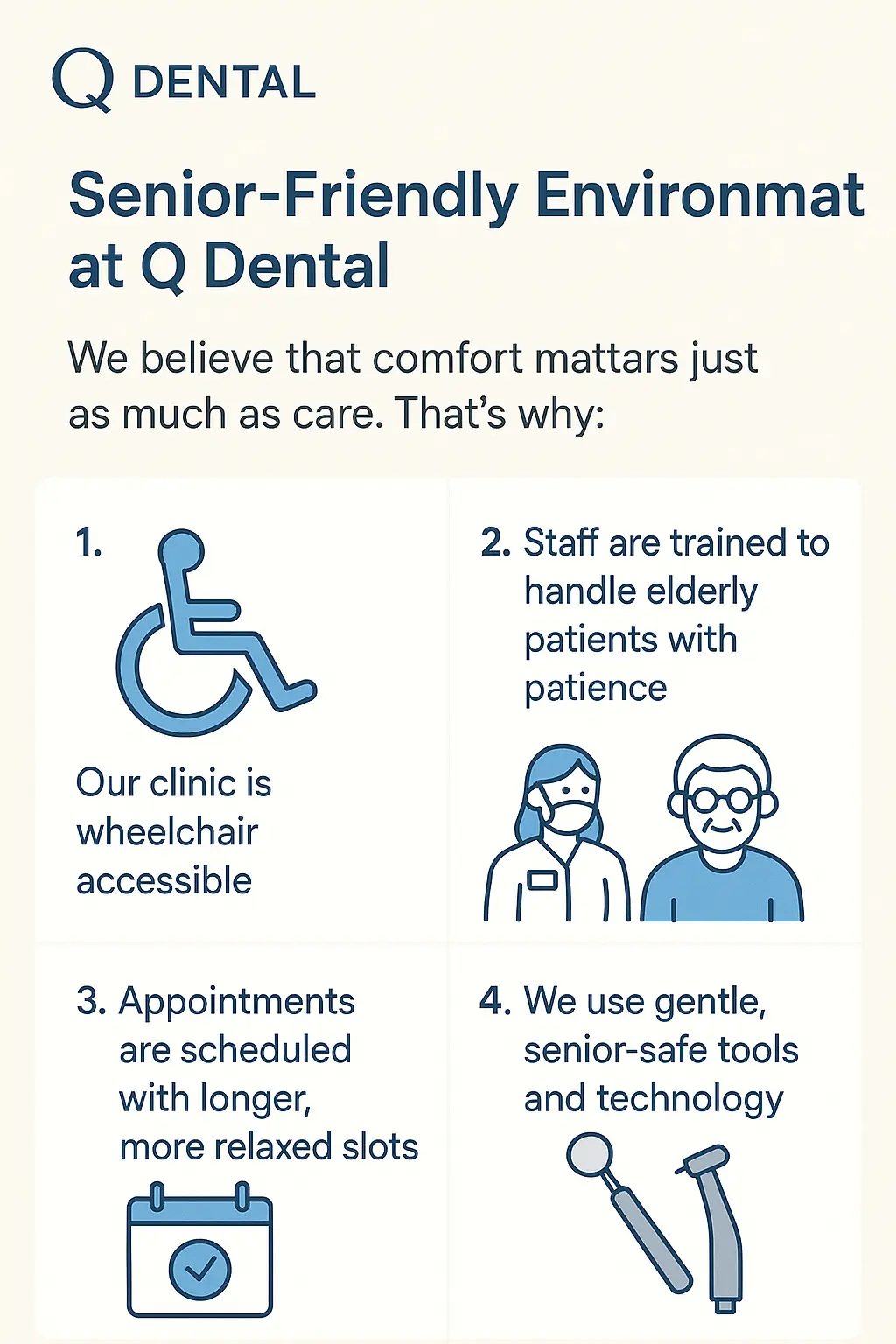 Q DENTAL

Senior-Friendly Environmat at Q Dental

We believe that comfort mattars just as much as care. That's why:

1.

Our clinic is wheelchair accessible

2. Staff are trained to handle elderly patients with patience

3. Appointments are scheduled with longer, more relaxed slots

4. We use gentle, senior-safe tools and technology